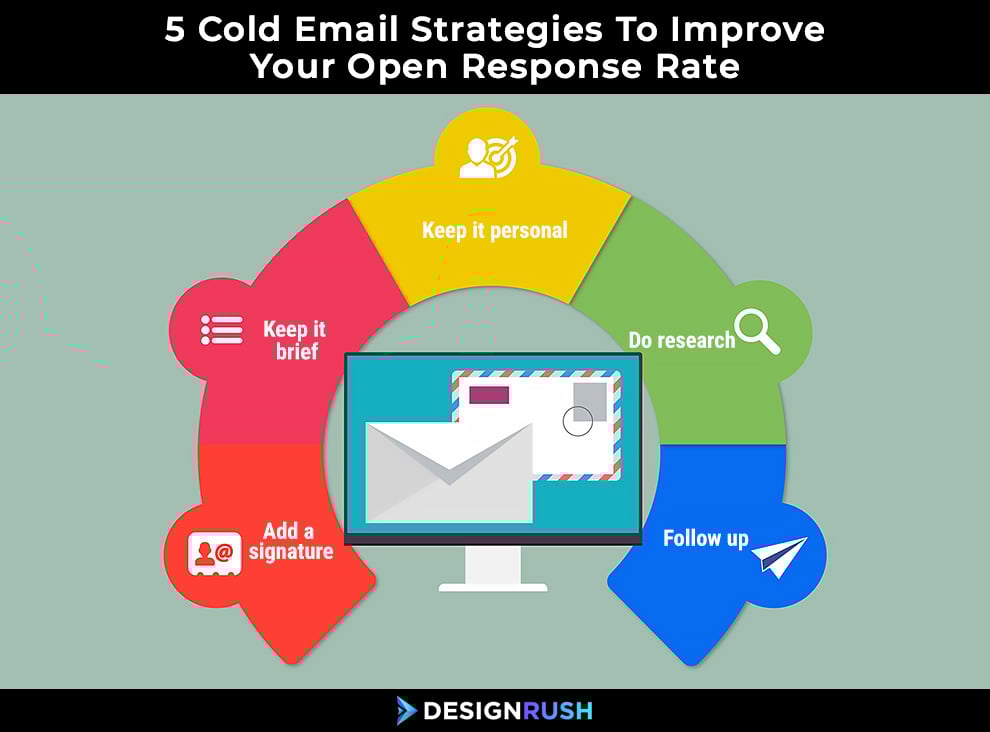 5 Cold Email Strategies To Improve Your Open Response Rate

Keep it personal

Keep it brief

Do research

Add a signature

Follow up

DESIGNRUSH